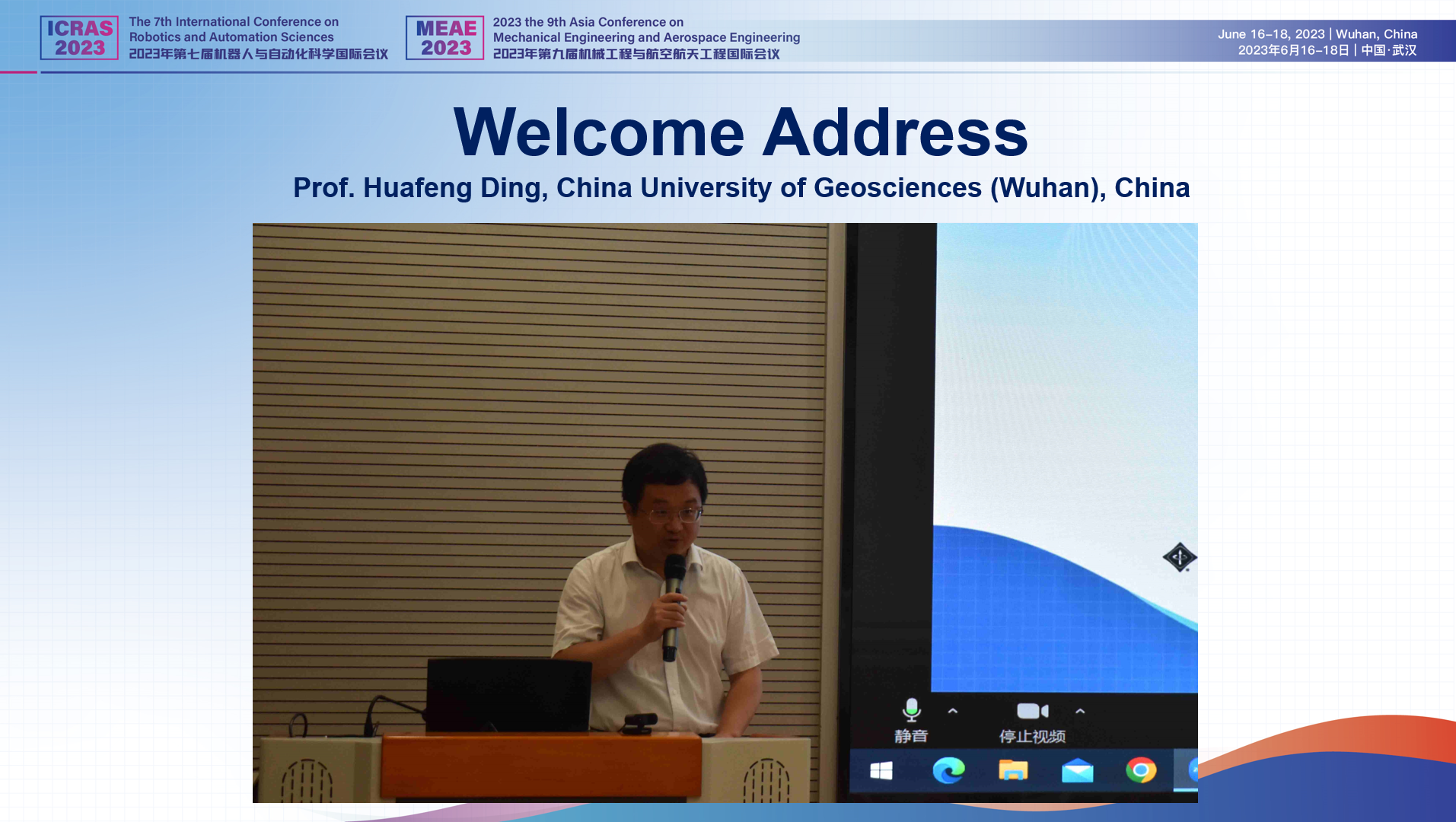 ICRAS 2023

The 7th International Conference on Robotics and Automation Sciences
2023年第七届机器人与自动化科学国际会议

MEAE 2023

2023 the 9th Asia Conference on Mechanical Engineering and Aerospace Engineering
2023年第九届机械工程与航空航天工程国际会议

June 16-18, 2023 | Wuhan, China
2023年6月16-18日 | 中国·武汉

Welcome Address

Prof. Huafeng Ding, China University of Geosciences (Wuhan), China

静音

停止视频